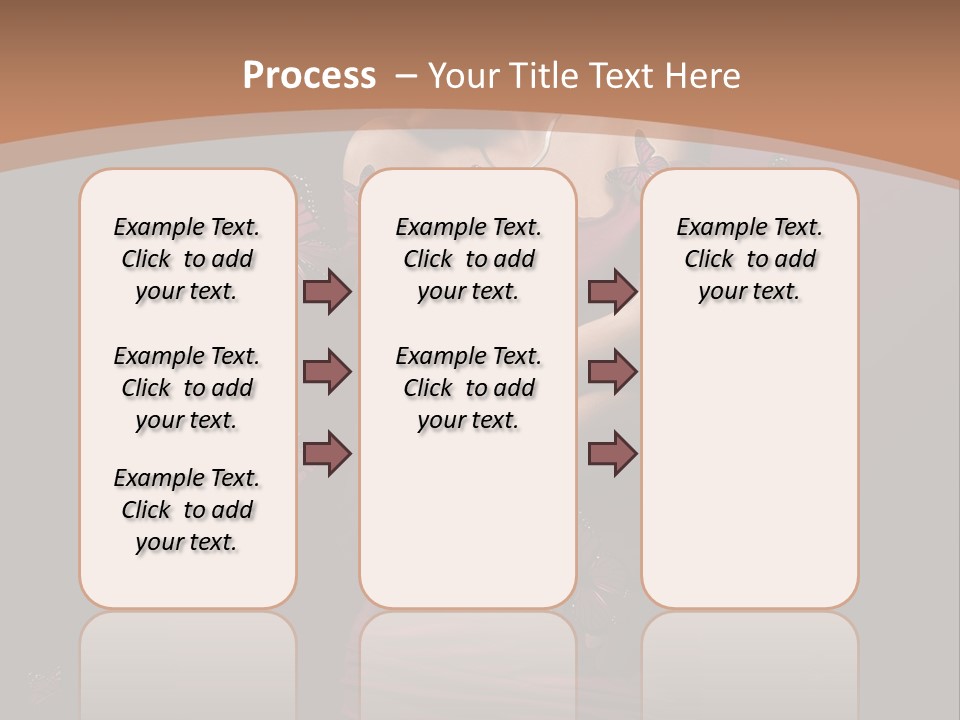 Process – Your Title Text Here

Example Text. Click to add your text.

Example Text. Click to add your text.

Example Text. Click to add your text.

Example Text. Click to add your text.

Example Text. Click to add your text.

Example Text. Click to add your text.